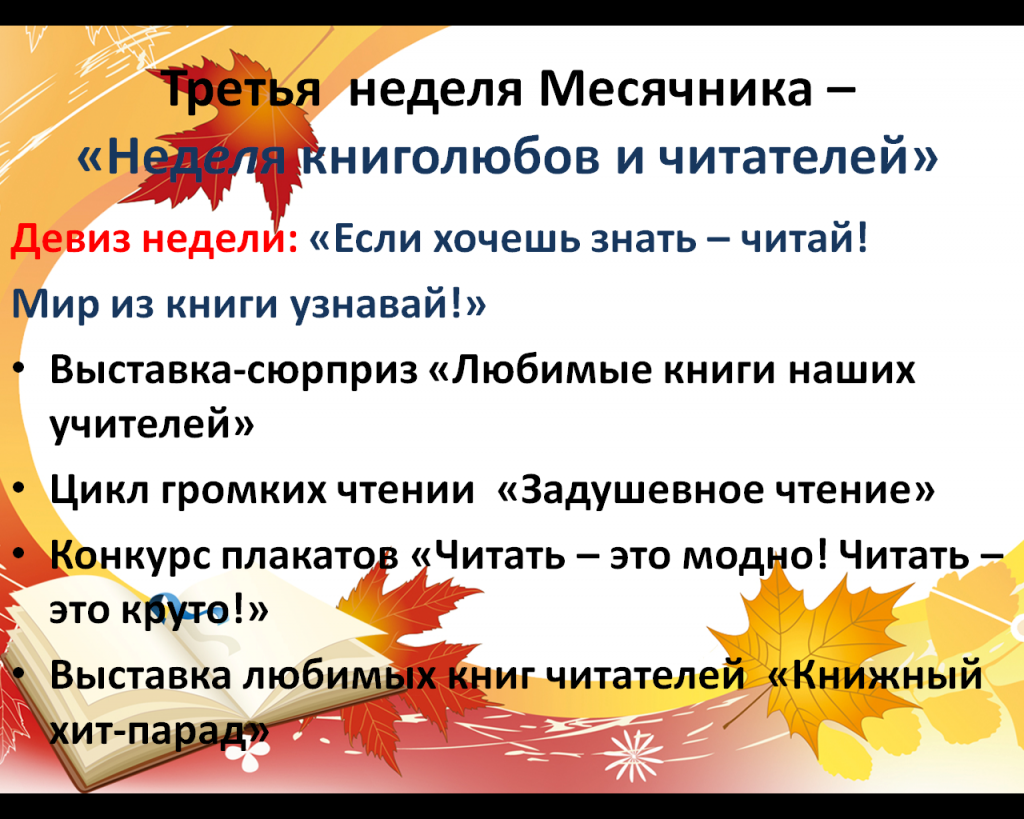 Третья неделя Месячника –
«Неделя книголюбов и читателей»

Девиз недели: «Если хочешь знать – читай!
Мир из книги узнавай!»

• Выставка-сюрприз «Любимые книги наших учителей»
• Цикл громких чтении «Задушевное чтение»
• Конкурс плакатов «Читать – это модно! Читать – это круто!»
• Выставка любимых книг читателей «Книжный хит-парад»